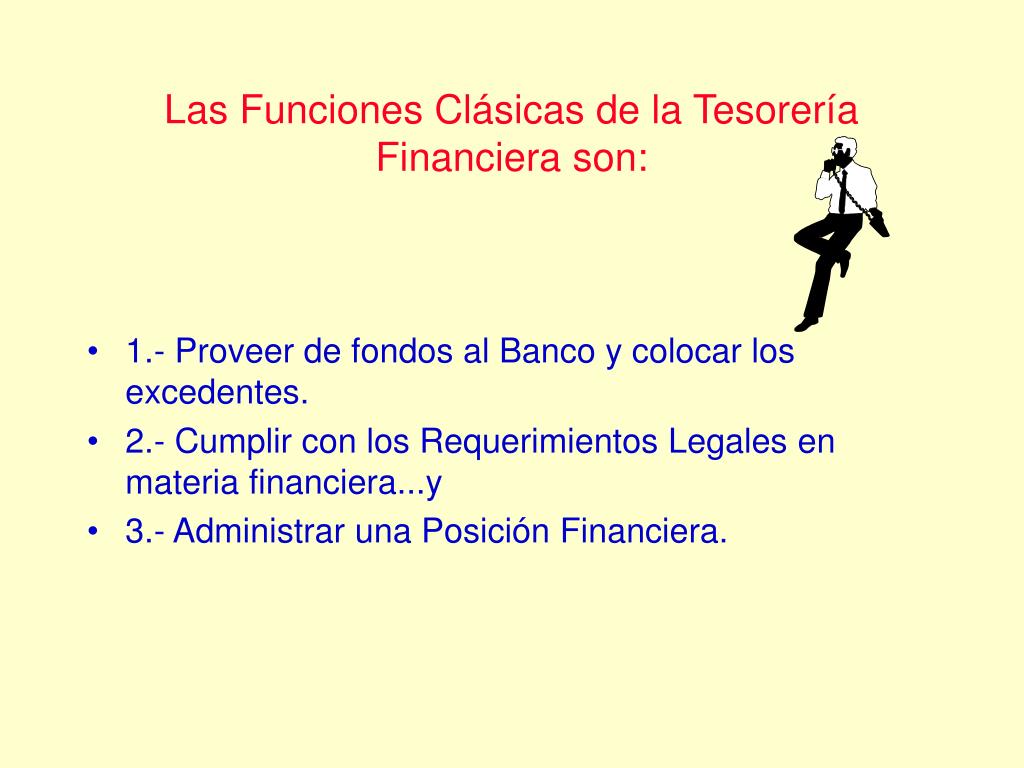 Las Funciones Clásicas de la Tesorería Financiera son:

• 1.- Proveer de fondos al Banco y colocar los excedentes.
• 2.- Cumplir con los Requerimientos Legales en materia financiera...y
• 3.- Administrar una Posición Financiera.